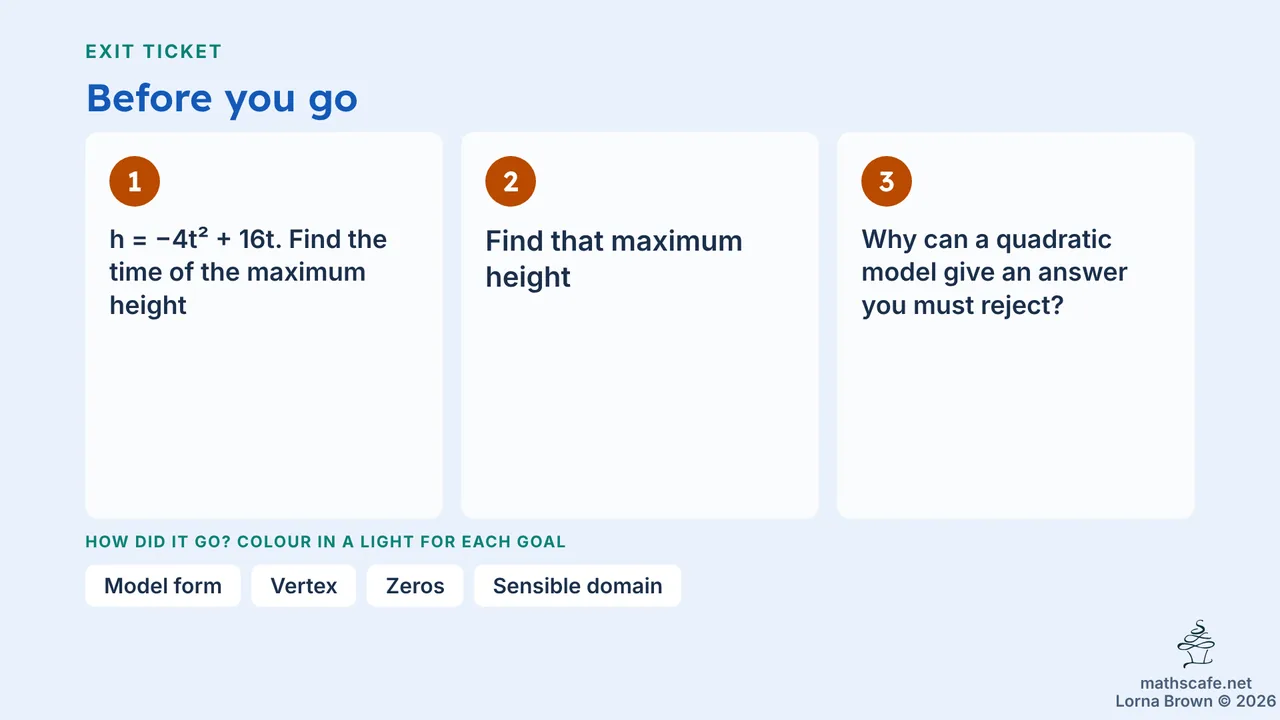 EXIT TICKET

Before you go

1

$h = -4t^2 + 16t$. Find the time of the maximum height

2

Find that maximum height

3

Why can a quadratic model give an answer you must reject?

HOW DID IT GO? COLOUR IN A LIGHT FOR EACH GOAL

Model form

Vertex

Zeros

Sensible domain

mathscafe.net
Lorna Brown © 2026